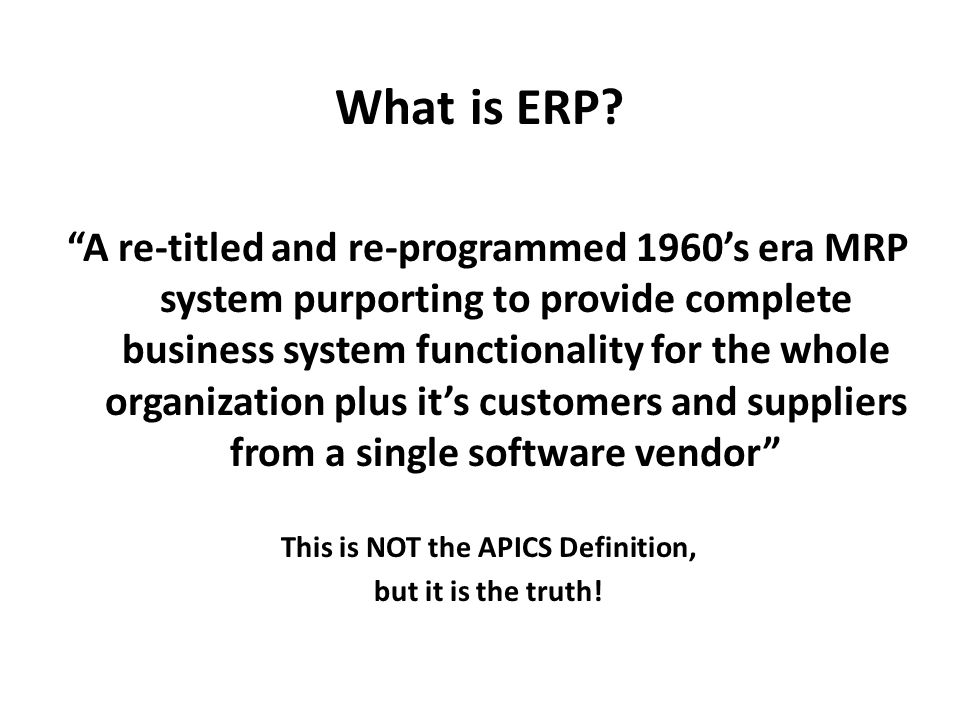 What is ERP?

“A re-titled and re-programmed 1960’s era MRP system purporting to provide complete business system functionality for the whole organization plus it’s customers and suppliers from a single software vendor”

This is NOT the APICS Definition, but it is the truth!